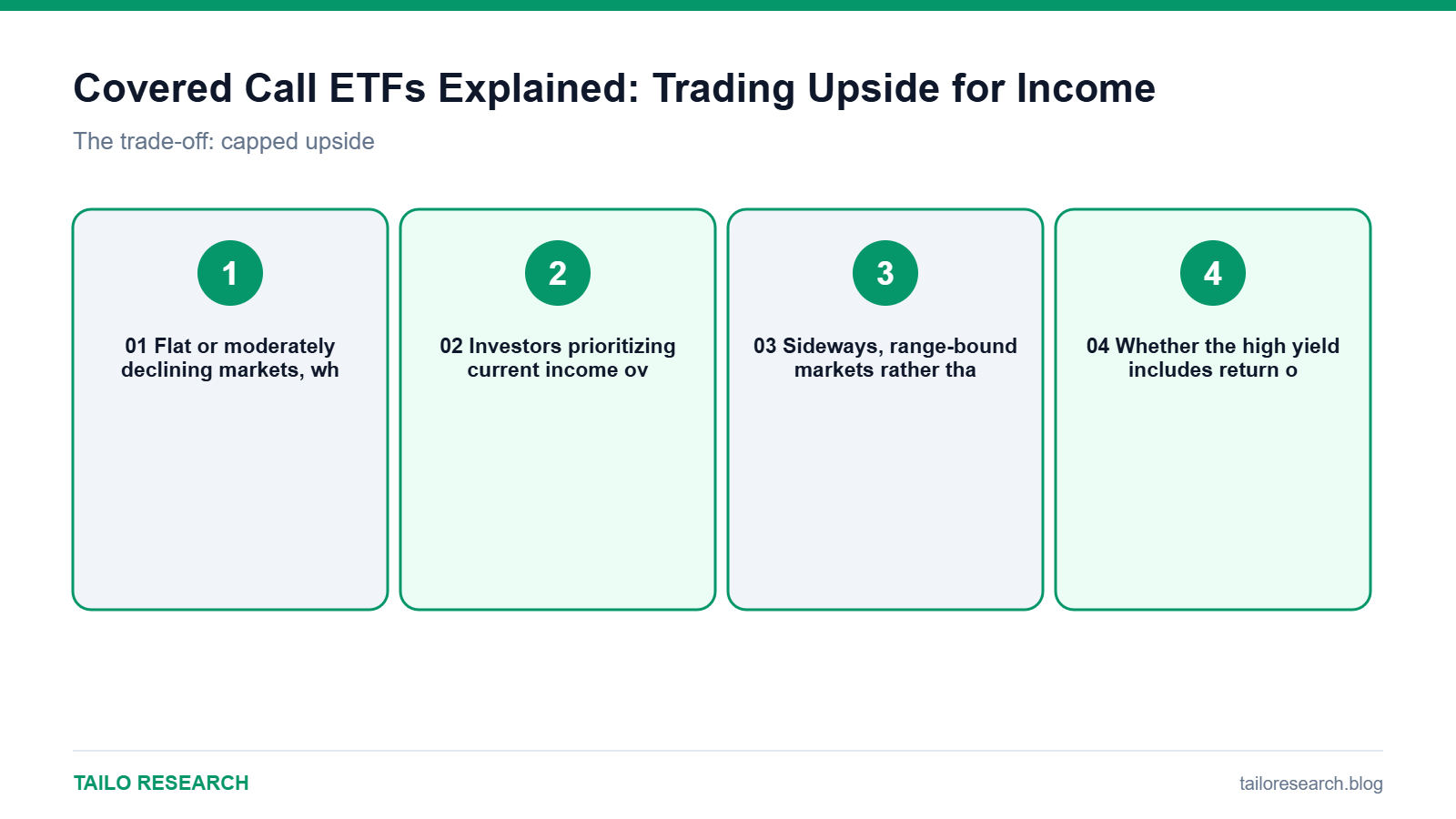 Covered Call ETFs Explained: Trading Upside for Income

The trade-off: capped upside

1

01 Flat or moderately declining markets, wh

2

02 Investors prioritizing current income ov

3

03 Sideways, range-bound markets rather tha

4

04 Whether the high yield includes return o

TAILO RESEARCH

tailoresearch.blog